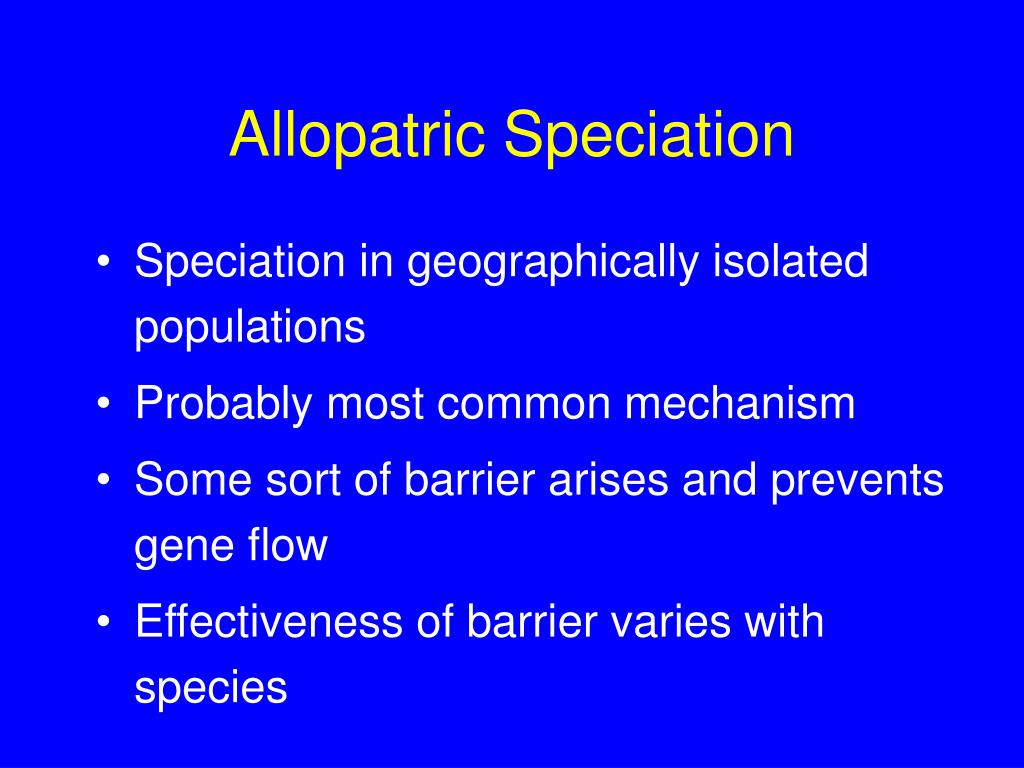 Allopatric Speciation

• Speciation in geographically isolated populations
• Probably most common mechanism
• Some sort of barrier arises and prevents gene flow
• Effectiveness of barrier varies with species